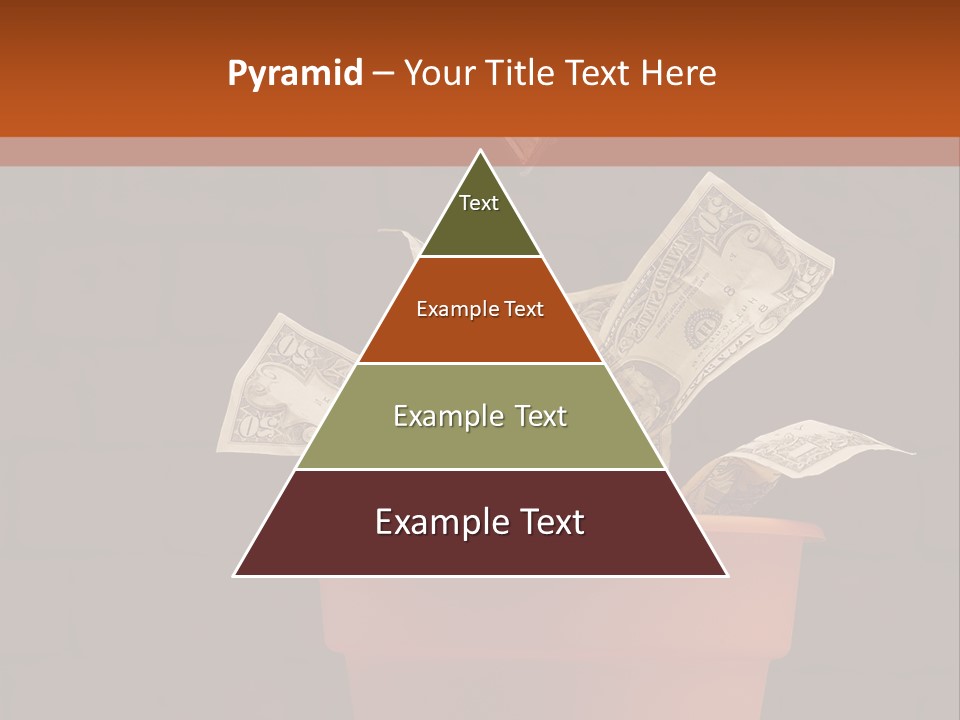 Pyramid – Your Title Text Here

Text

Example Text

Example Text

Example Text